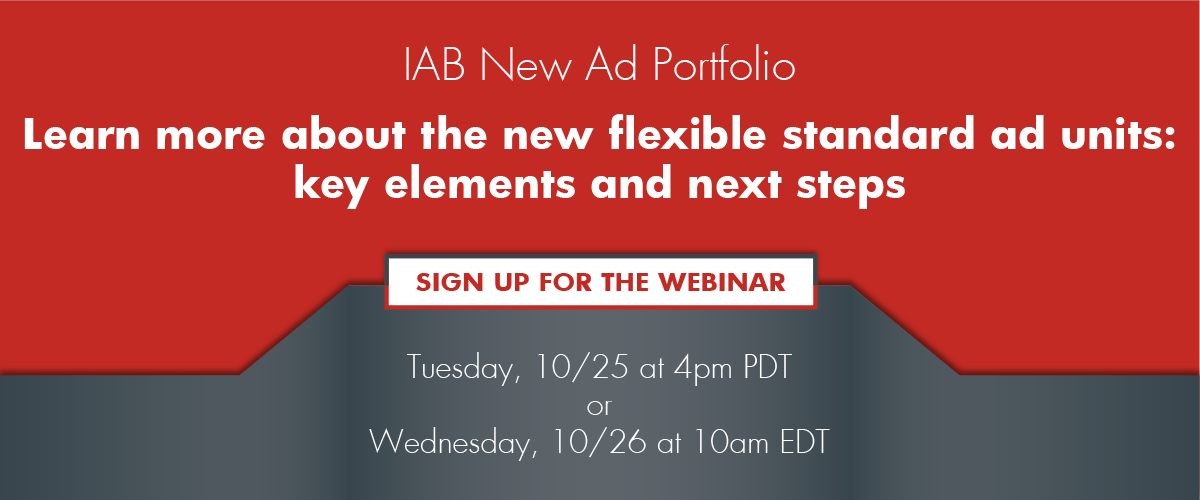 IAB New Ad Portfolio

Learn more about the new flexible standard ad units: key elements and next steps

SIGN UP FOR THE WEBINAR

Tuesday, 10/25 at 4pm PDT
or
Wednesday, 10/26 at 10am EDT